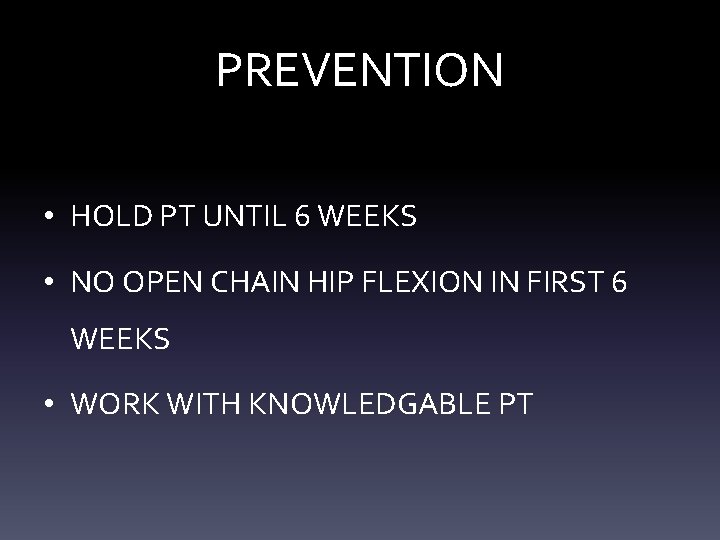 PREVENTION

• HOLD PT UNTIL 6 WEEKS

• NO OPEN CHAIN HIP FLEXION IN FIRST 6 WEEKS

• WORK WITH KNOWLEDGABLE PT